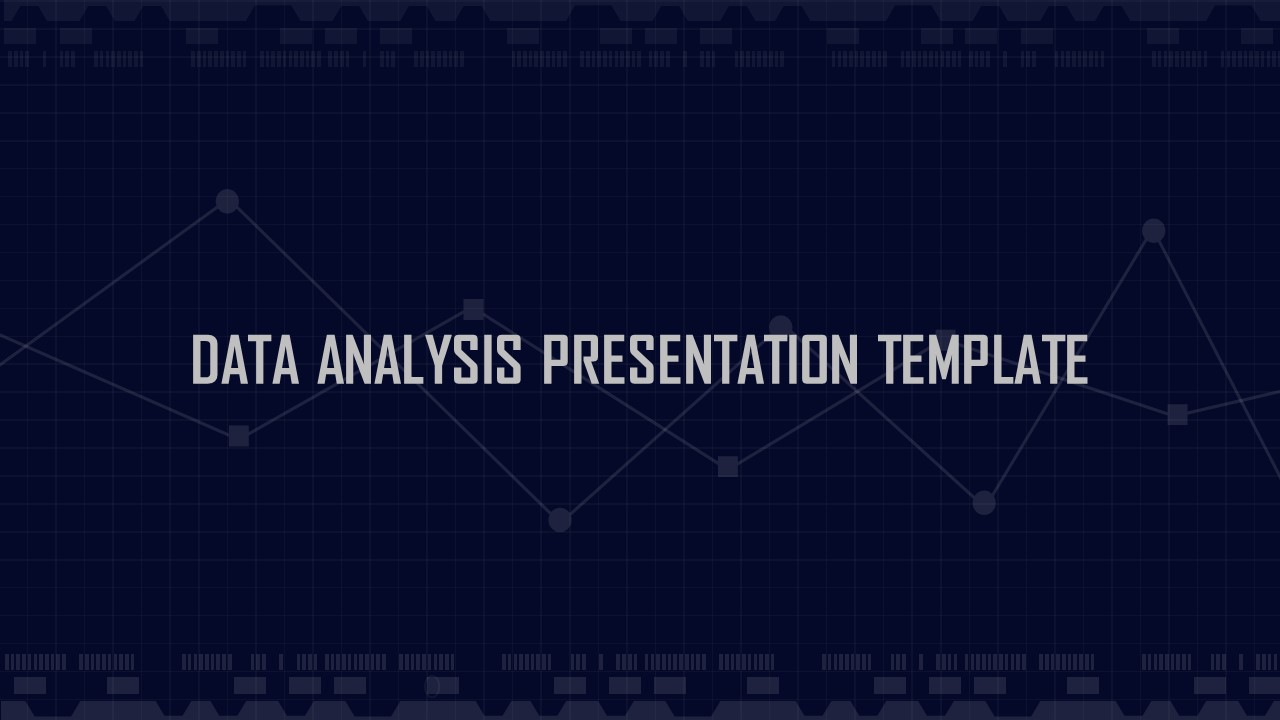 DATA ANALYSIS PRESENTATION TEMPLATE